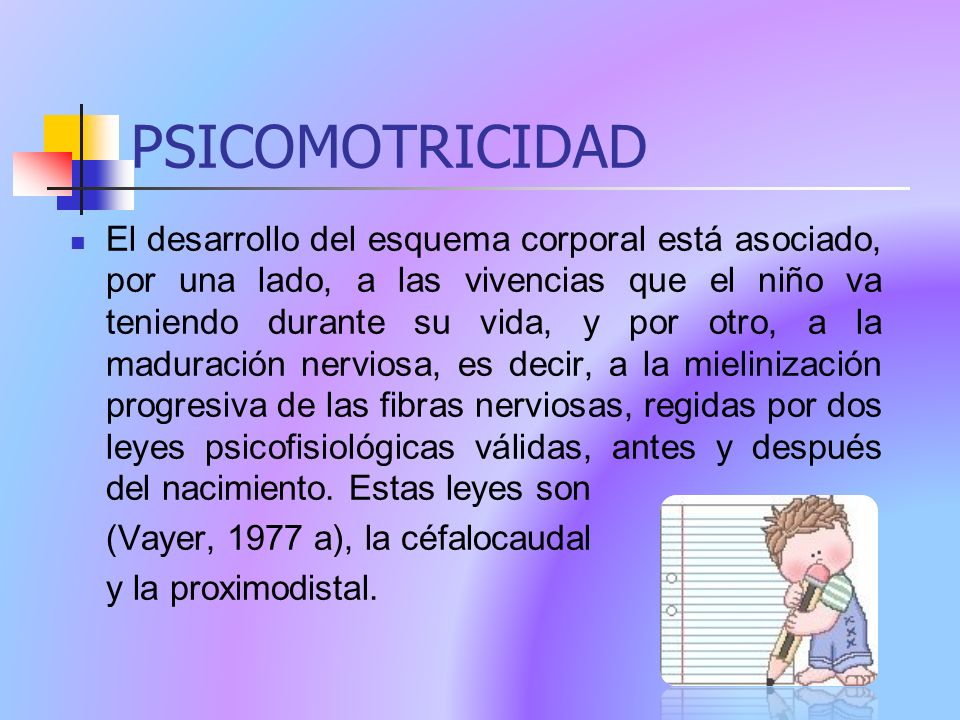 PSICOMOTRICIDAD

El desarrollo del esquema corporal está asociado, por una lado, a las vivencias que el niño va teniendo durante su vida, y por otro, a la maduración nerviosa, es decir, a la mielinización progresiva de las fibras nerviosas, regidas por dos leyes psicofisiológicas válidas, antes y después del nacimiento. Estas leyes son (Vayer, 1977 a), la céfalocaudal y la proximodistal.